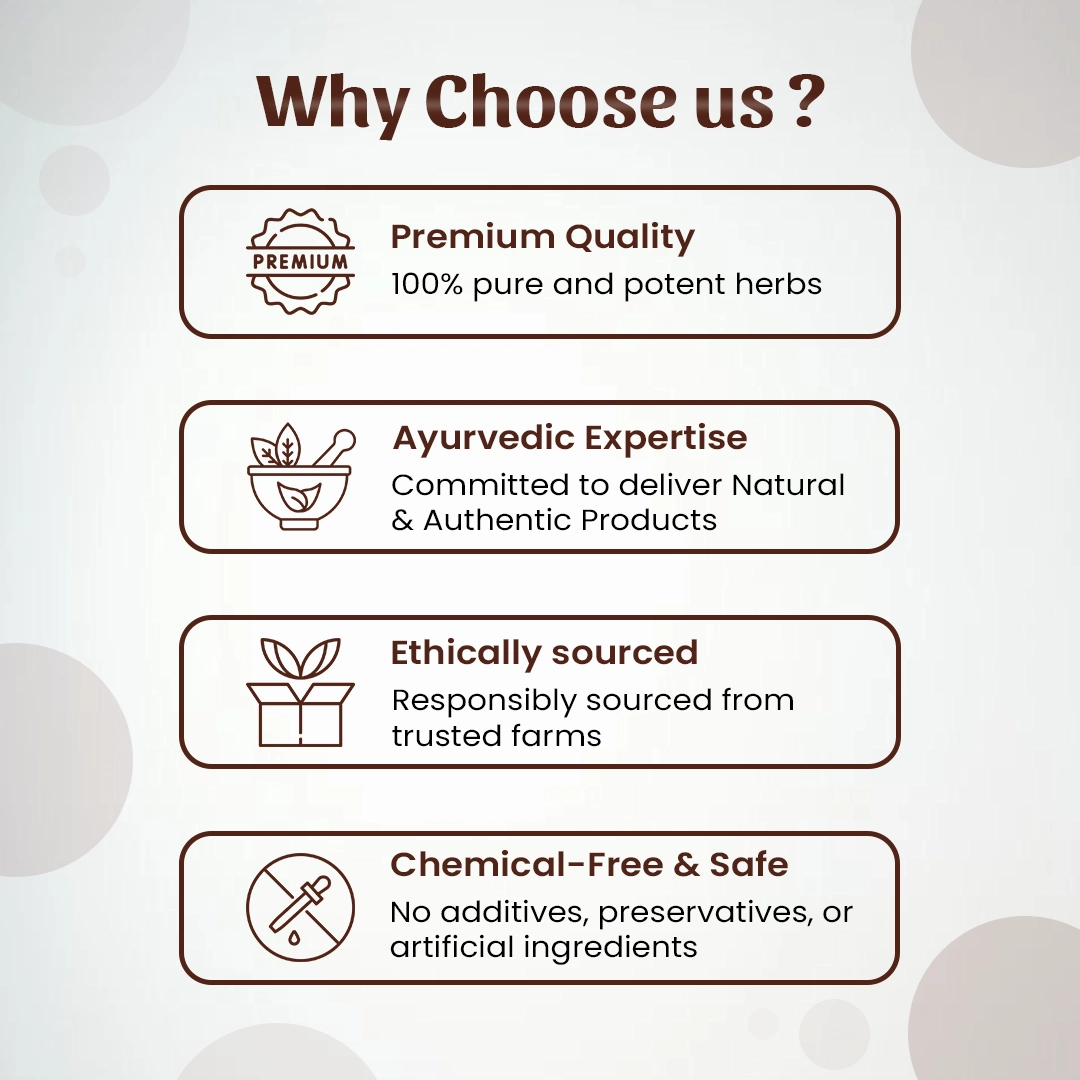 Why Choose us ?

PREMIUM

Premium Quality
100% pure and potent herbs

Ayurvedic Expertise
Committed to deliver Natural & Authentic Products

Ethically sourced
Responsibly sourced from trusted farms

Chemical-Free & Safe
No additives, preservatives, or artificial ingredients